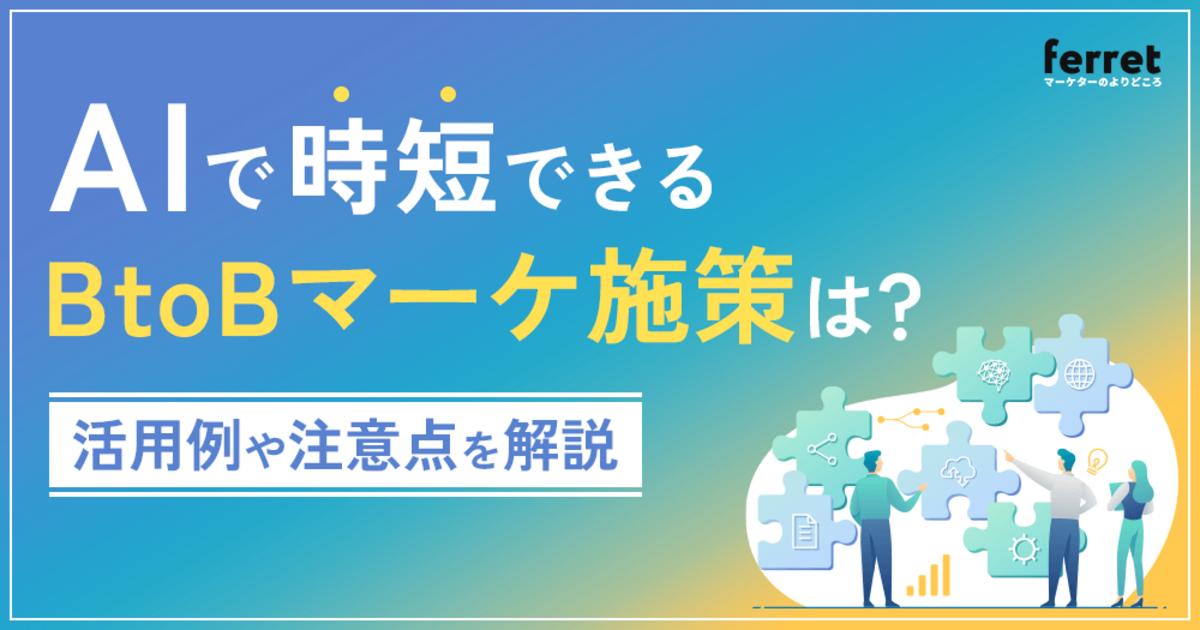 ferret
マーケターのよりどころ

AIで時短できる
BtoBマーケ施策は?

活用例や注意点を解説